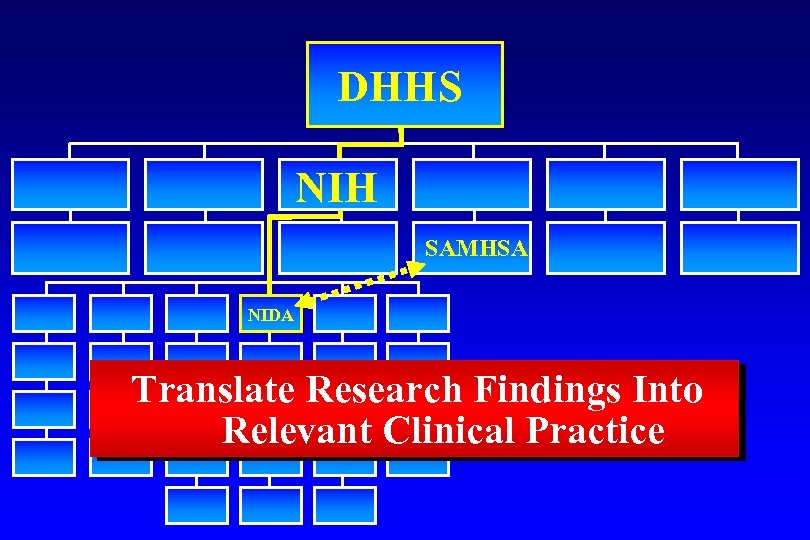 DHHS

NIH

SAMHSA

NIDA

Translate Research Findings Into Relevant Clinical Practice